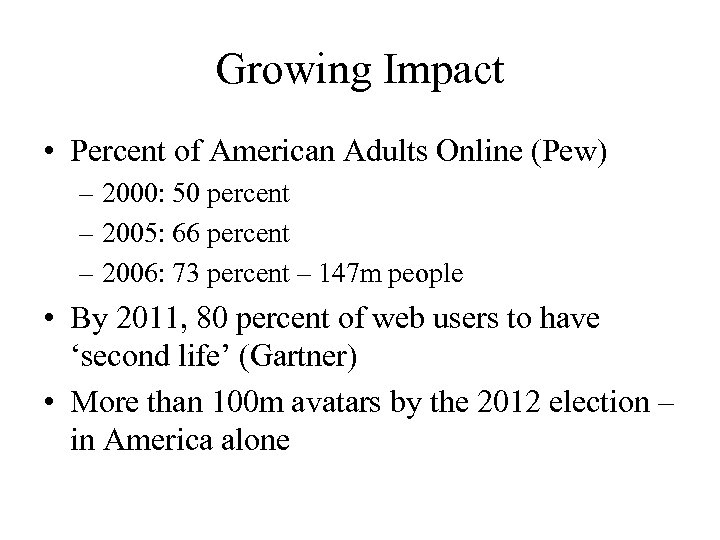 Growing Impact

• Percent of American Adults Online (Pew)
  – 2000: 50 percent
  – 2005: 66 percent
  – 2006: 73 percent – 147m people
• By 2011, 80 percent of web users to have ‘second life’ (Gartner)
• More than 100m avatars by the 2012 election – in America alone